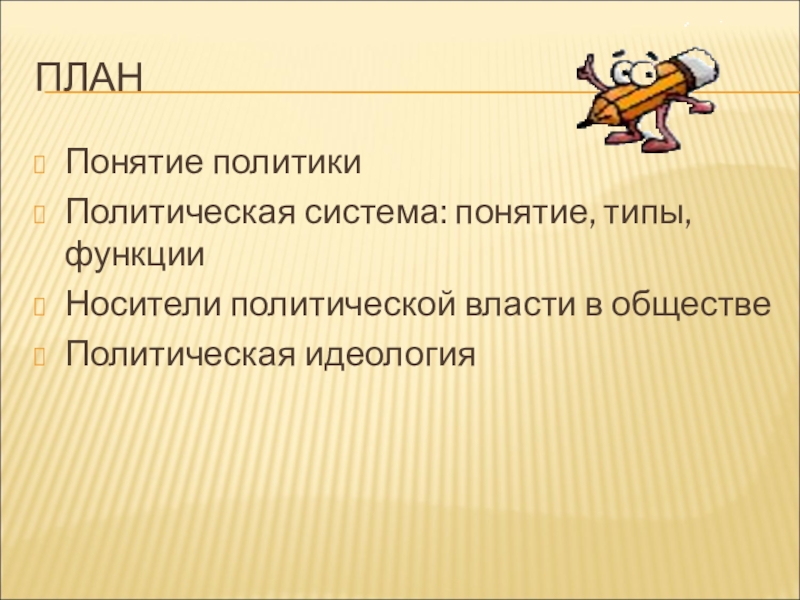 ПЛАН

Понятие политики

Политическая система: понятие, типы, функции

Носители политической власти в обществе

Политическая идеология